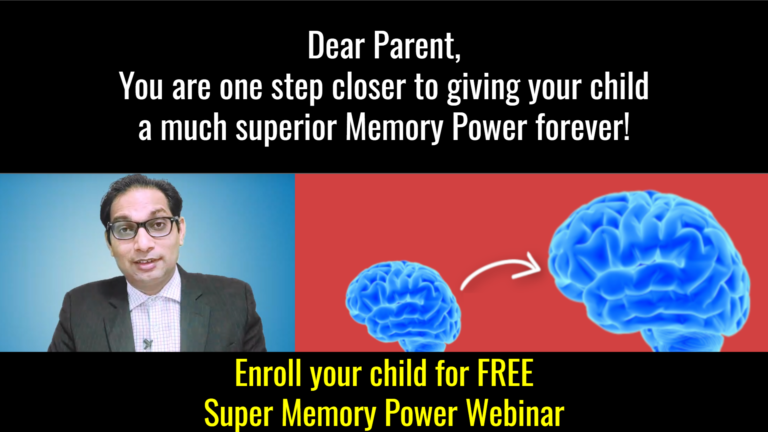 Dear Parent,
You are one step closer to giving your child a much superior Memory Power forever!

Enroll your child for FREE
Super Memory Power Webinar